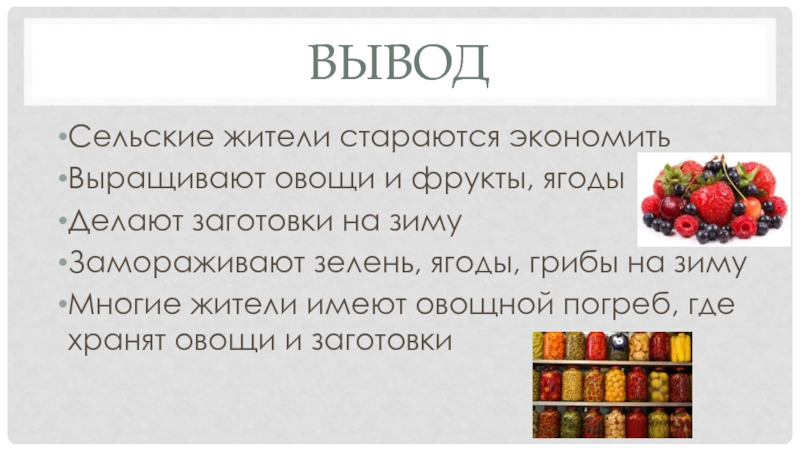 ВЫВОД

•Сельские жители стараются экономить
•Выращивают овощи и фрукты, ягоды
•Делают заготовки на зиму
•Замораживают зелень, ягоды, грибы на зиму
•Многие жители имеют овощной погреб, где хранят овощи и заготовки